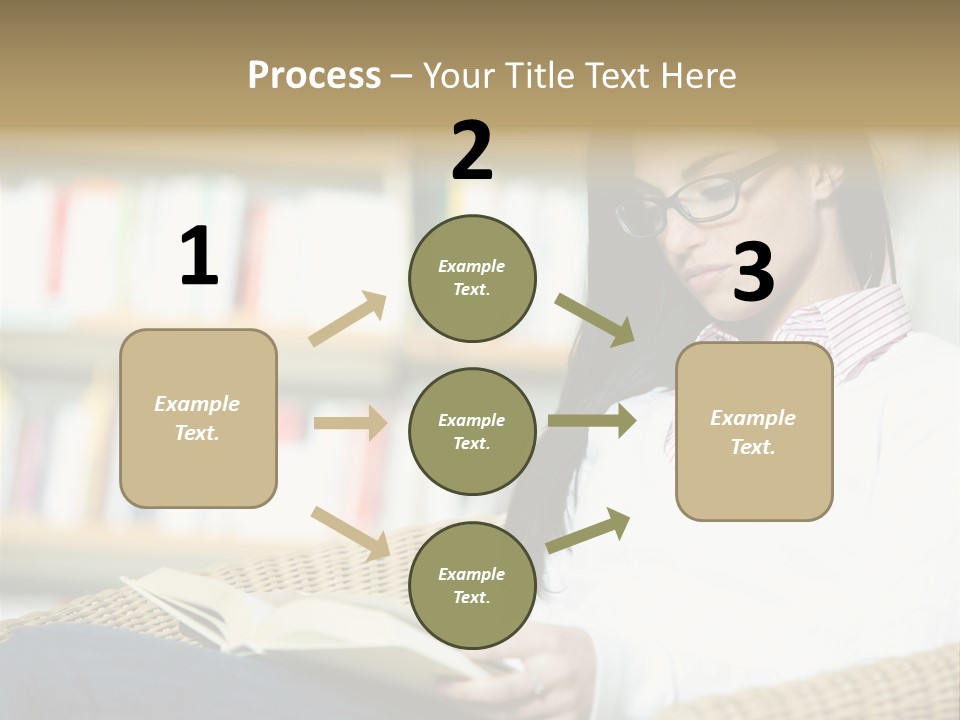 Process – Your Title Text Here

1

Example Text.

2

Example Text.

Example Text.

Example Text.

3

Example Text.